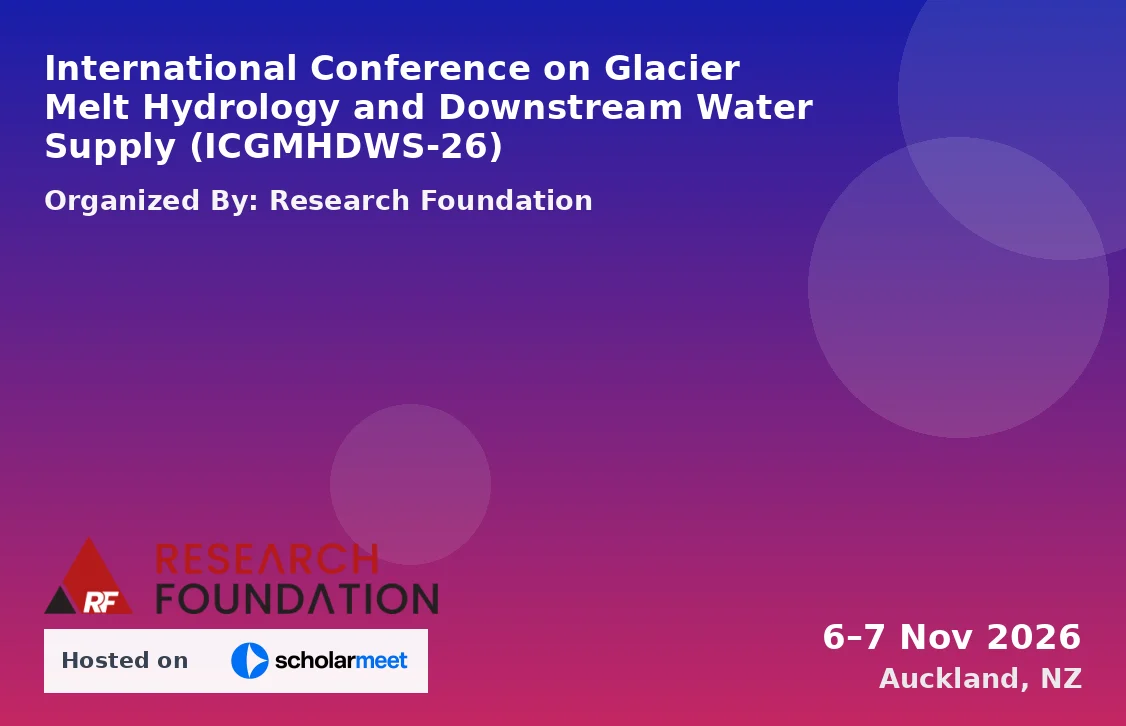 International Conference on Glacier Melt Hydrology and Downstream Water Supply (ICGMHDWS-26)

Organized By: Research Foundation

RF RESEARCH FOUNDATION

Hosted on scholarmeet

6–7 Nov 2026
Auckland, NZ